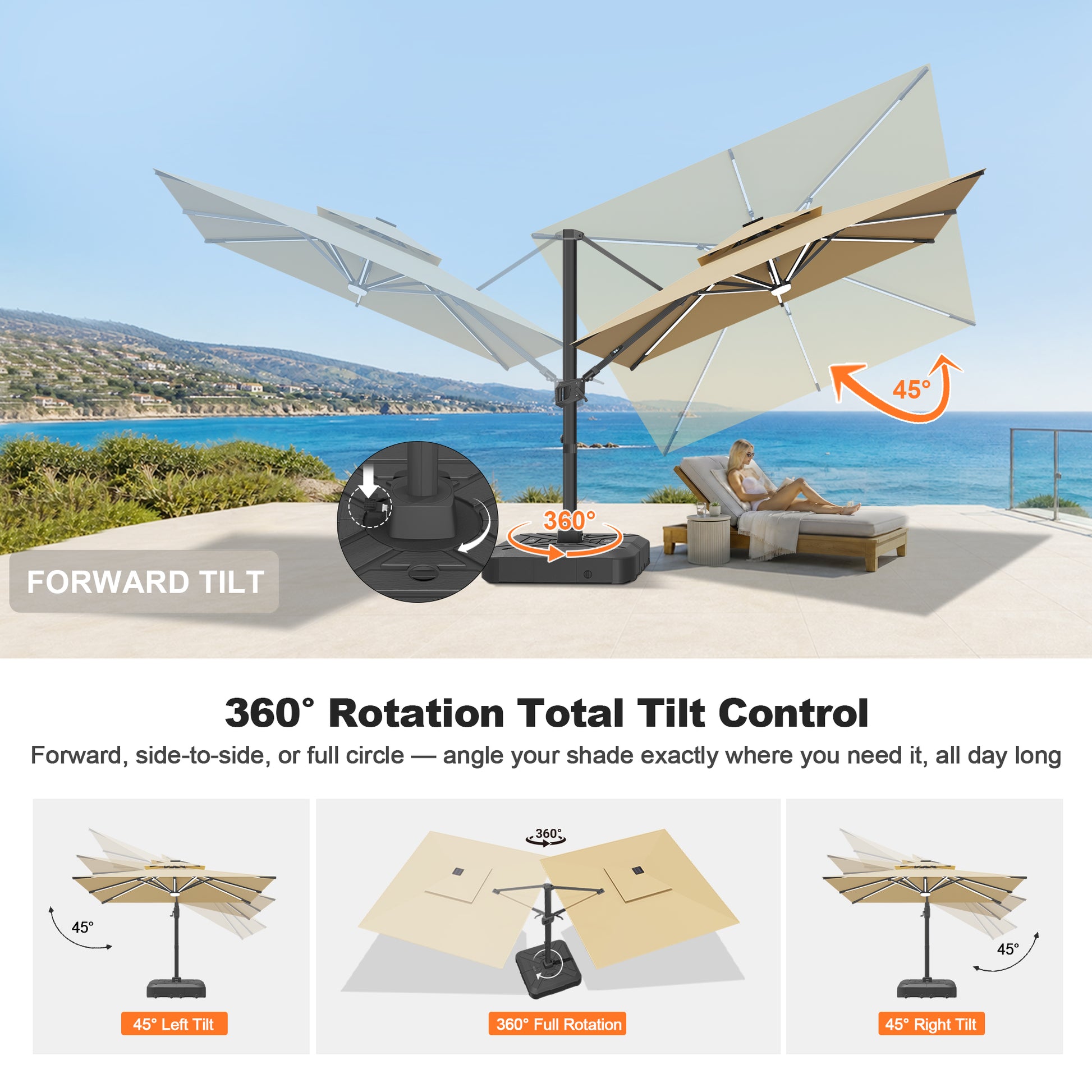 45°

360°

FORWARD TILT

360° Rotation Total Tilt Control

Forward, side-to-side, or full circle — angle your shade exactly where you need it, all day long

45°

45° Left Tilt

360°

360° Full Rotation

45°

45° Right Tilt